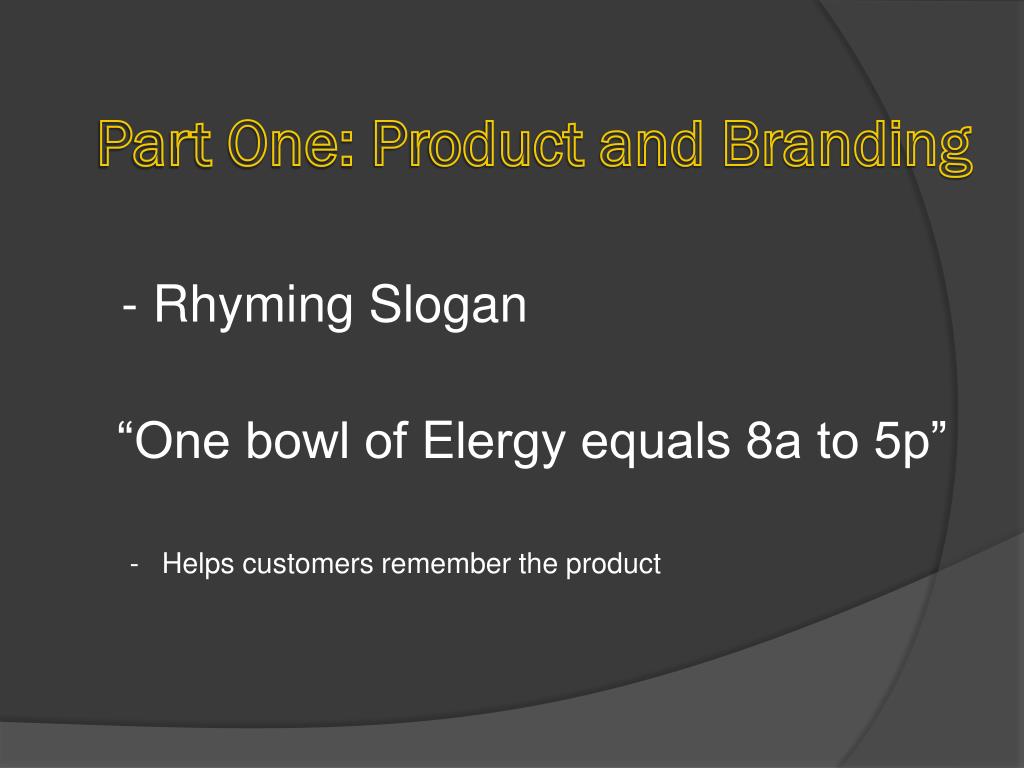 Part One: Product and Branding

- Rhyming Slogan

“One bowl of Elergy equals 8a to 5p”

- Helps customers remember the product